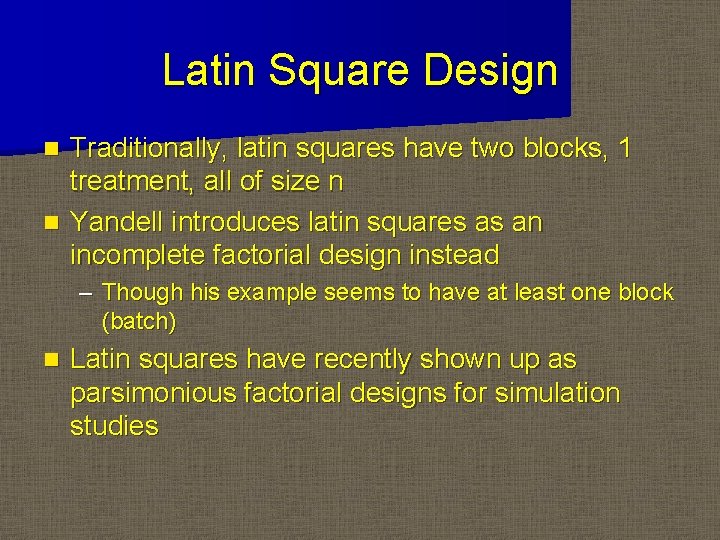 Latin Square Design

- Traditionally, latin squares have two blocks, 1 treatment, all of size n
- Yandell introduces latin squares as an incomplete factorial design instead
  – Though his example seems to have at least one block (batch)
- Latin squares have recently shown up as parsimonious factorial designs for simulation studies